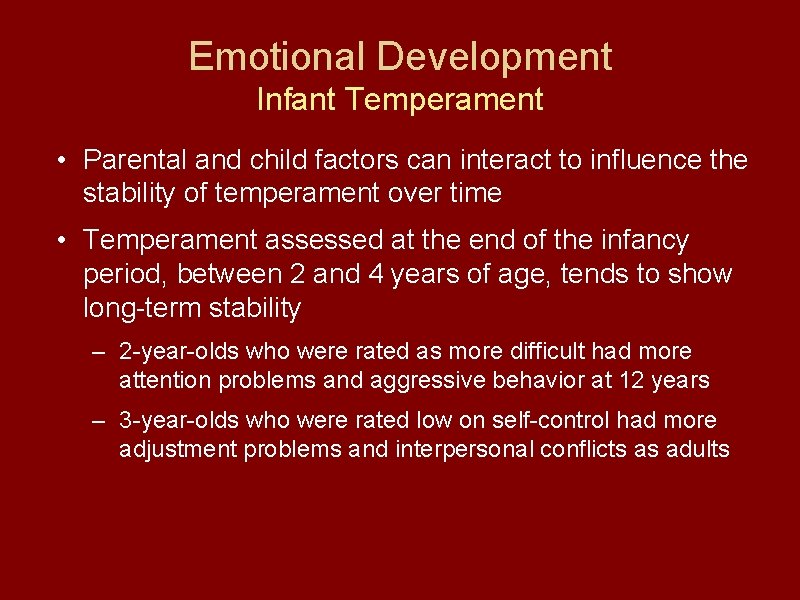 Emotional Development
Infant Temperament

• Parental and child factors can interact to influence the stability of temperament over time

• Temperament assessed at the end of the infancy period, between 2 and 4 years of age, tends to show long-term stability

– 2-year-olds who were rated as more difficult had more attention problems and aggressive behavior at 12 years

– 3-year-olds who were rated low on self-control had more adjustment problems and interpersonal conflicts as adults